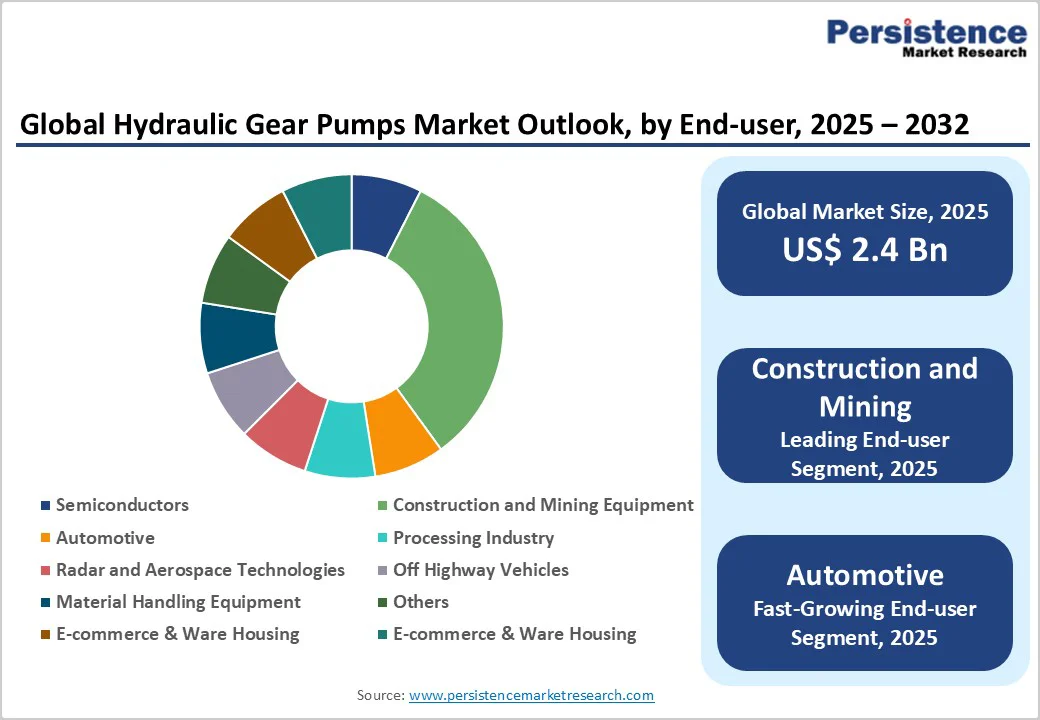 Persistence
Market Research

Global Hydraulic Gear Pumps Market Outlook, by End-user, 2025 – 2032

Semiconductors
Construction and Mining Equipment
Automotive
Processing Industry
Radar and Aerospace Technologies
Off Highway Vehicles
Material Handling Equipment
Others
E-commerce & Ware Housing
E-commerce & Ware Housing

Global Market Size, 2025
US$ 2.4 Bn

Construction and Mining
Leading End-user Segment, 2025

Automotive
Fast-Growing End-user Segment, 2025

Source: www.persistencemarketresearch.com